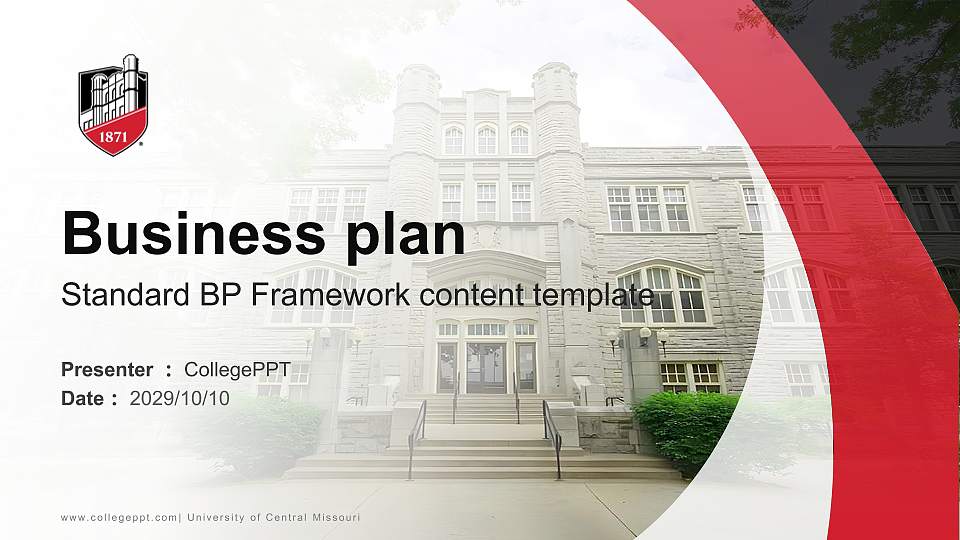 1871

Business plan

Standard BP Framework content template

Presenter : CollegePPT

Date : 2029/10/10

www.collegeppt.com| University of Central Missouri